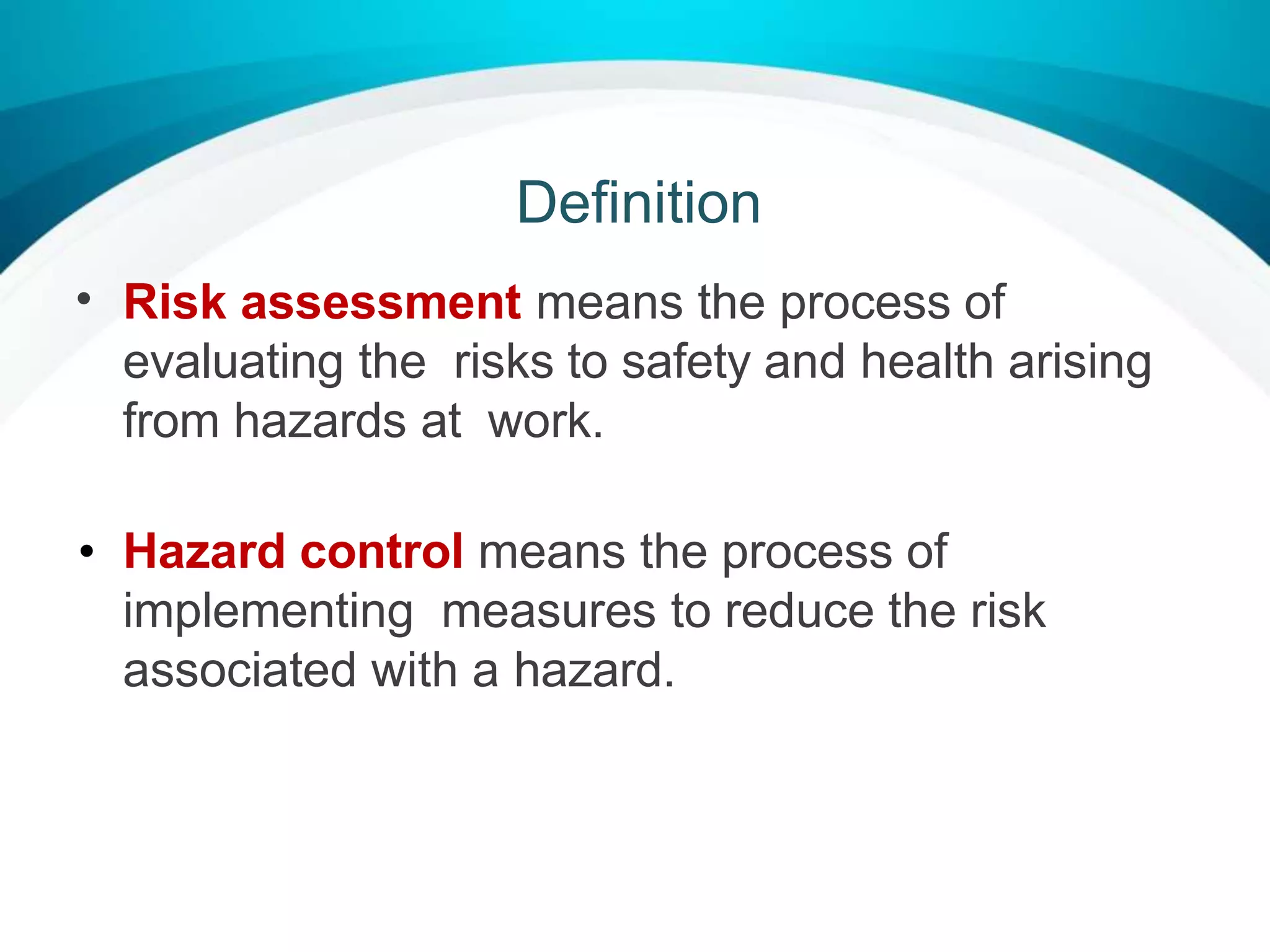 Definition

• Risk assessment means the process of evaluating the risks to safety and health arising from hazards at work.

• Hazard control means the process of implementing measures to reduce the risk associated with a hazard.